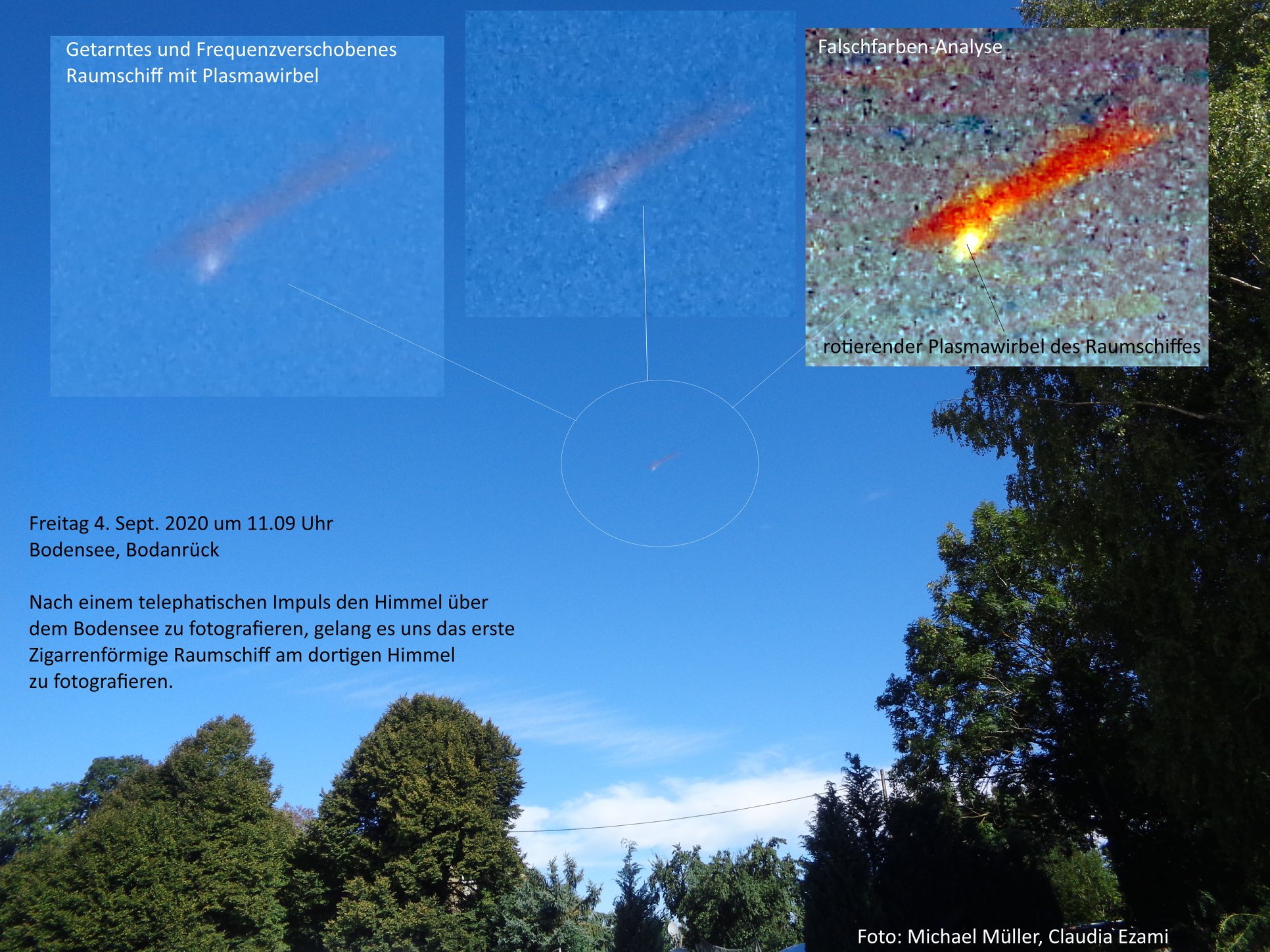 Getarntes und Frequenzverschobenes Raumschiff mit Plasmawirbel

Falschfarben-Analyse

rotierender Plasmawirbel des Raumschiffes

Freitag 4. Sept. 2020 um 11.09 Uhr
Bodensee, Bodanrück

Nach einem telephatischen Impuls den Himmel über dem Bodensee zu fotografieren, gelang es uns das erste Zigarrenförmige Raumschiff am dortigen Himmel zu fotografieren.

Foto: Michael Müller, Claudia Ezami